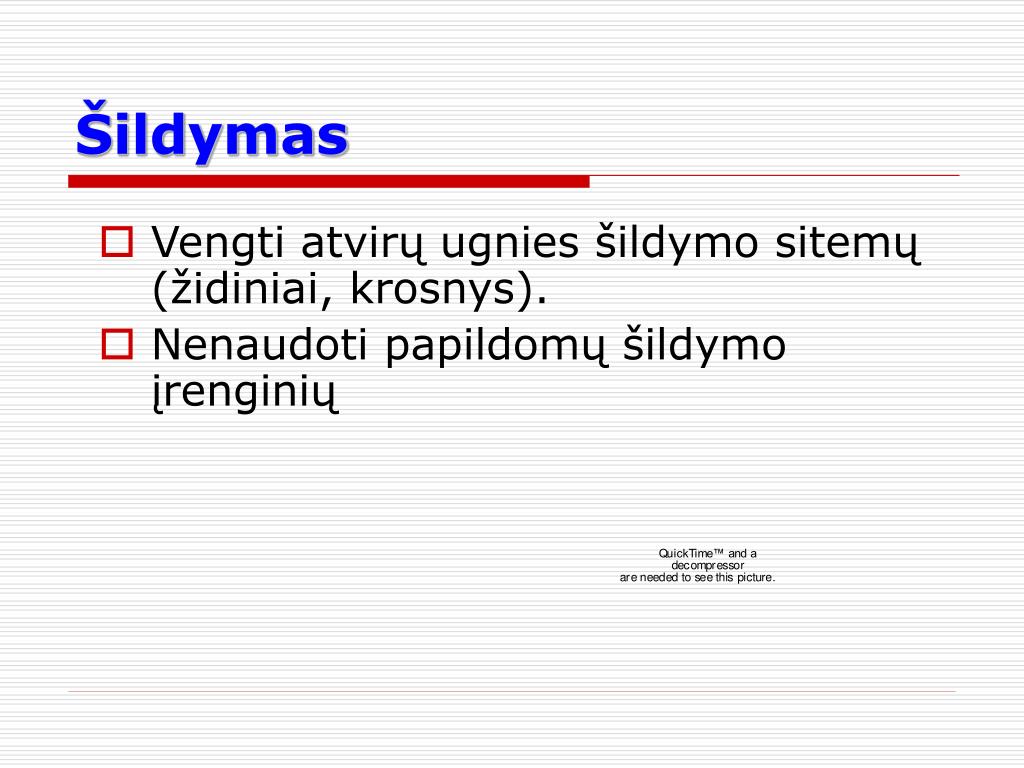 Šildymas

Vengti atvirų ugnies šildymo sitemų (židiniai, krosnys).

Nenaudoti papildomų šildymo įrenginių

QuickTime™ and a decompressor are needed to see this picture.